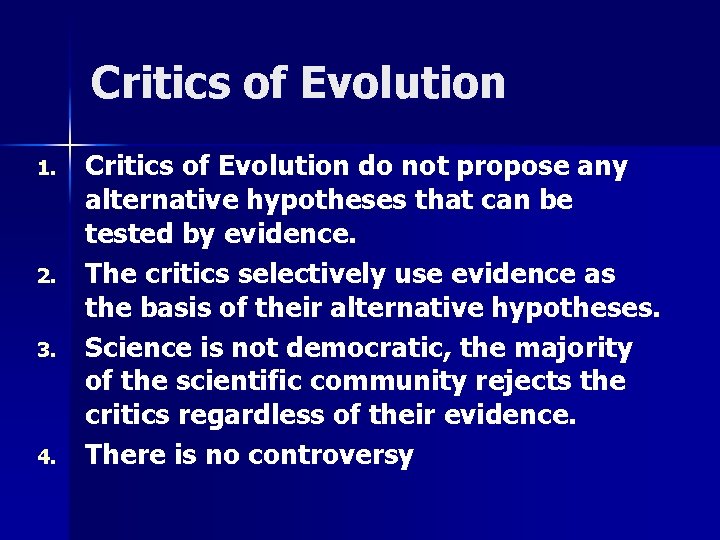 Critics of Evolution

1. Critics of Evolution do not propose any alternative hypotheses that can be tested by evidence.
2. The critics selectively use evidence as the basis of their alternative hypotheses.
3. Science is not democratic, the majority of the scientific community rejects the critics regardless of their evidence.
4. There is no controversy